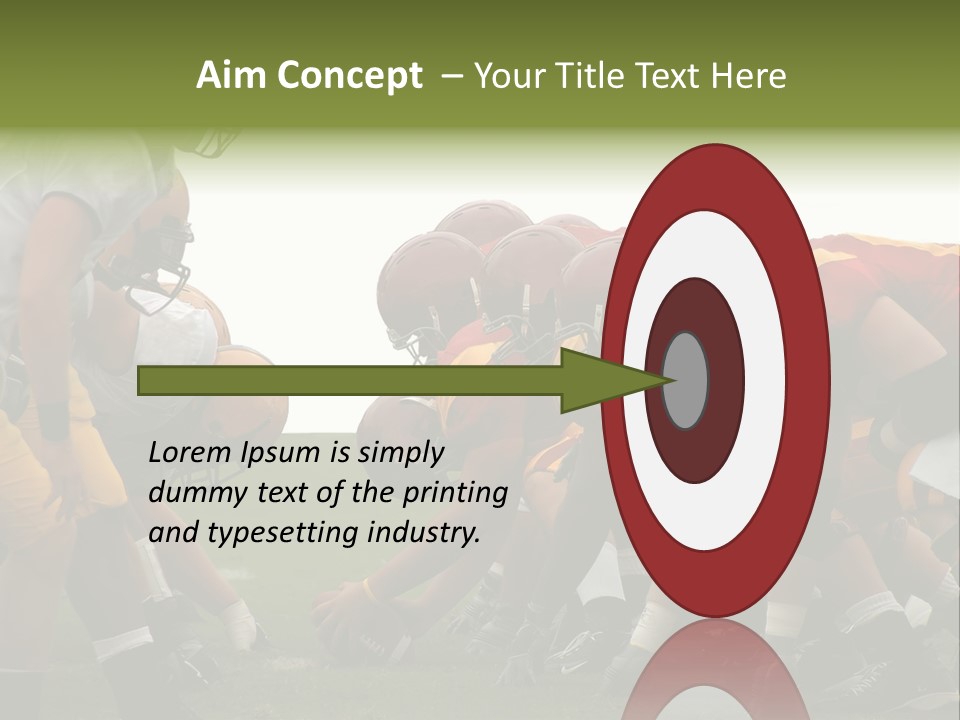 Aim Concept – Your Title Text Here

Lorem Ipsum is simply dummy text of the printing and typesetting industry.